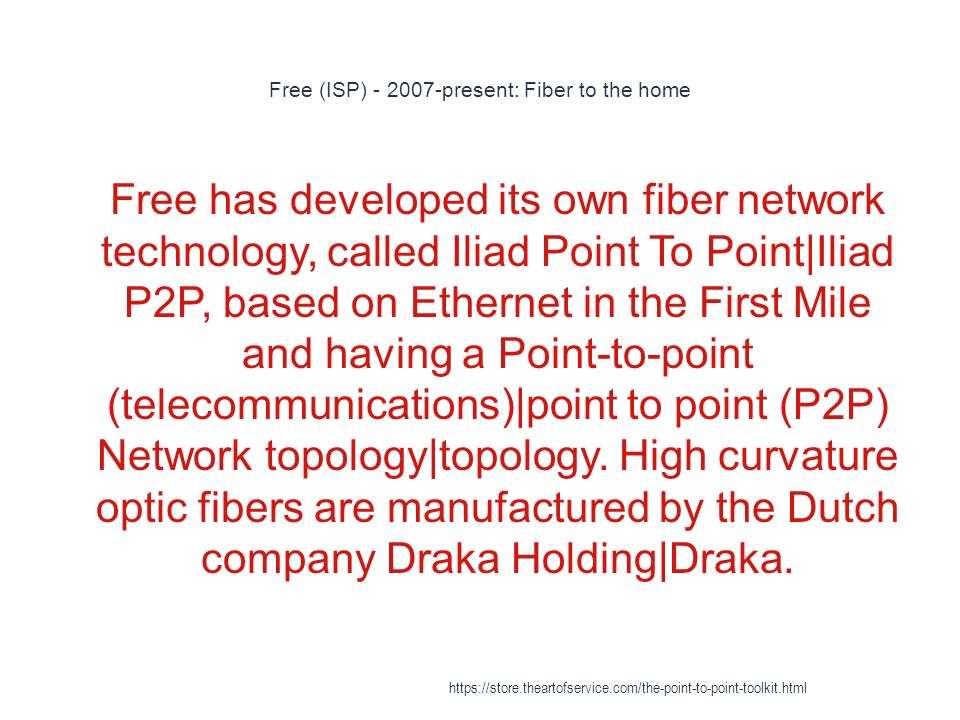 Free (ISP) - 2007-present: Fiber to the home

Free has developed its own fiber network technology, called Iliad Point To Point|Iliad P2P, based on Ethernet in the First Mile and having a Point-to-point (telecommunications)|point to point (P2P) Network topology|topology. High curvature optic fibers are manufactured by the Dutch company Draka Holding|Draka.

https://store.theartofservice.com/the-point-to-point-toolkit.html